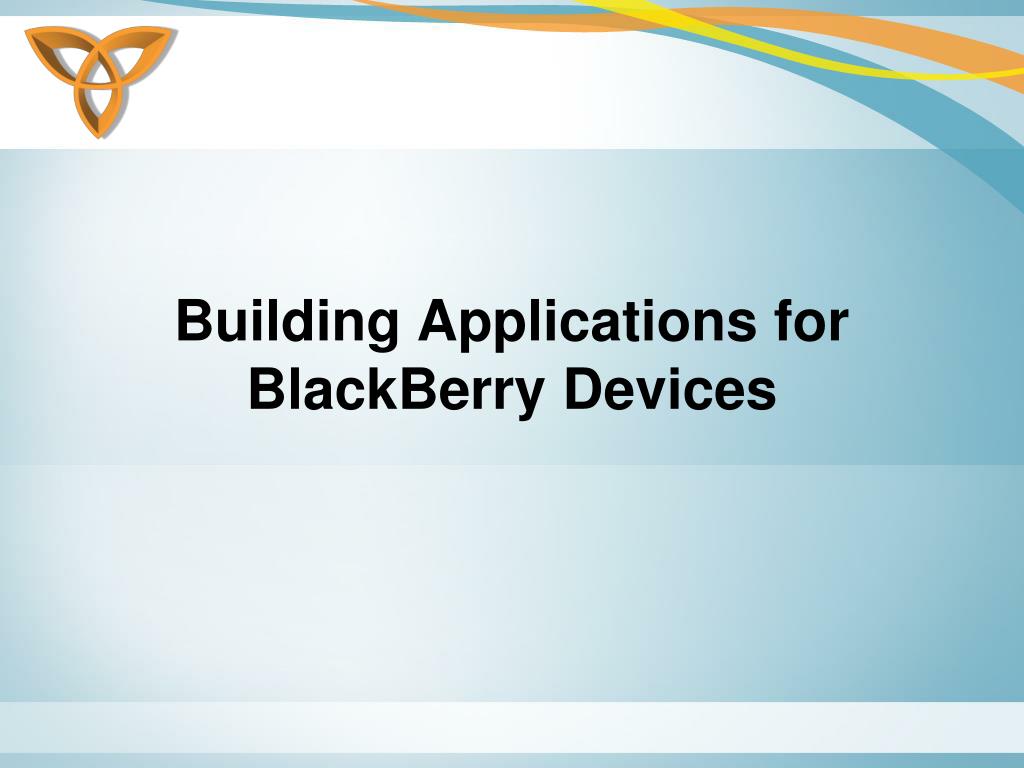 Building Applications for BlackBerry Devices